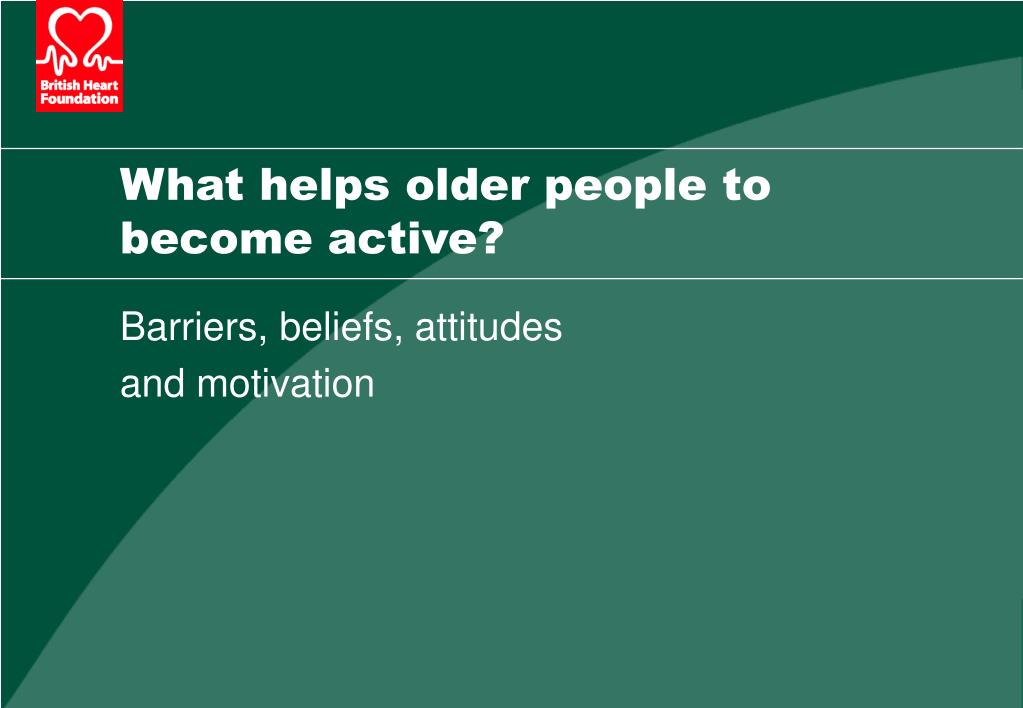 British Heart Foundation

What helps older people to become active?

Barriers, beliefs, attitudes and motivation